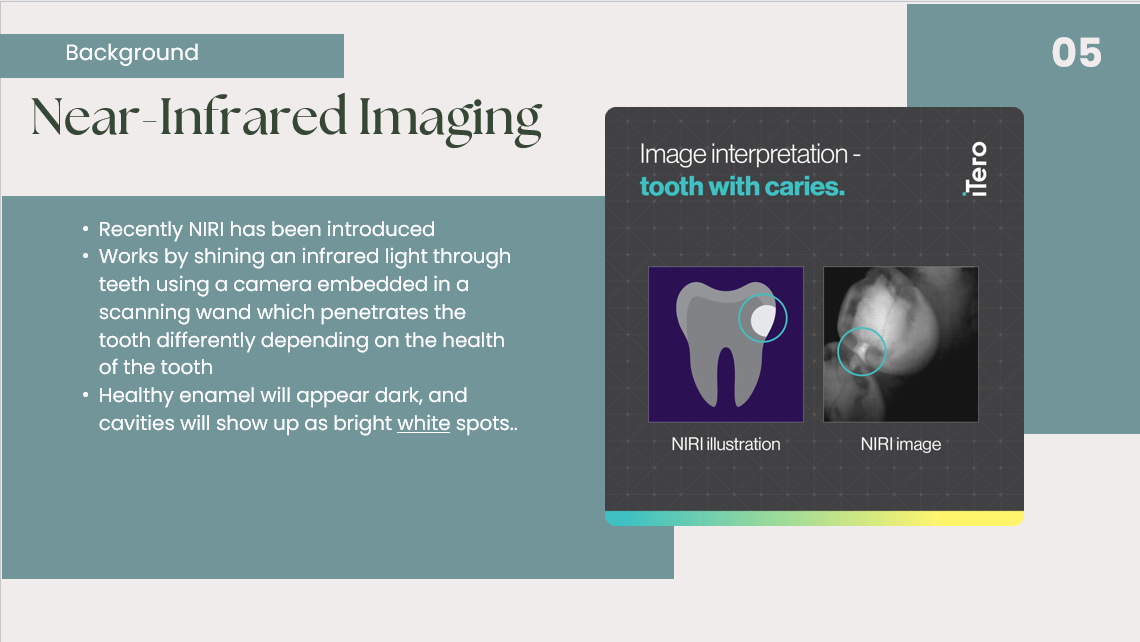 Background

05

Near-Infrared Imaging

• Recently NIRI has been introduced
• Works by shining an infrared light through teeth using a camera embedded in a scanning wand which penetrates the tooth differently depending on the health of the tooth
• Healthy enamel will appear dark, and cavities will show up as bright white spots..

Image interpretation - tooth with caries.

iTero

NIRI illustration

NIRI image